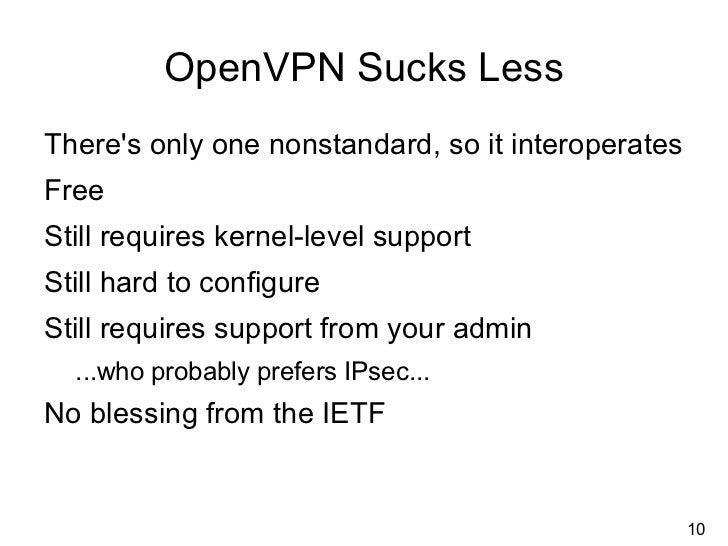 OpenVPN Sucks Less

There's only one nonstandard, so it interoperates

Free

Still requires kernel-level support

Still hard to configure

Still requires support from your admin

...who probably prefers IPsec...

No blessing from the IETF

10